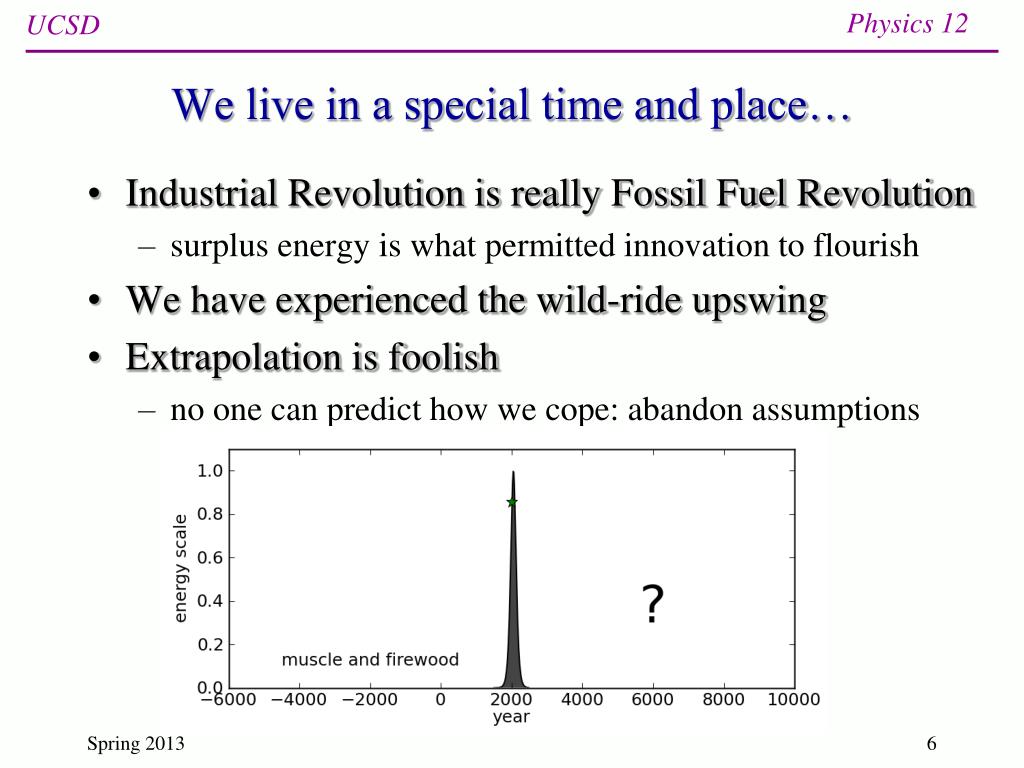 UCSD

Physics 12

We live in a special time and place…

• Industrial Revolution is really Fossil Fuel Revolution
  – surplus energy is what permitted innovation to flourish
• We have experienced the wild-ride upswing
• Extrapolation is foolish
  – no one can predict how we cope: abandon assumptions

1.0
0.8
0.6
0.4
0.2
0.0
energy scale
muscle and firewood
?
−6000 −4000 −2000 0 2000 4000 6000 8000 10000
year

Spring 2013

6